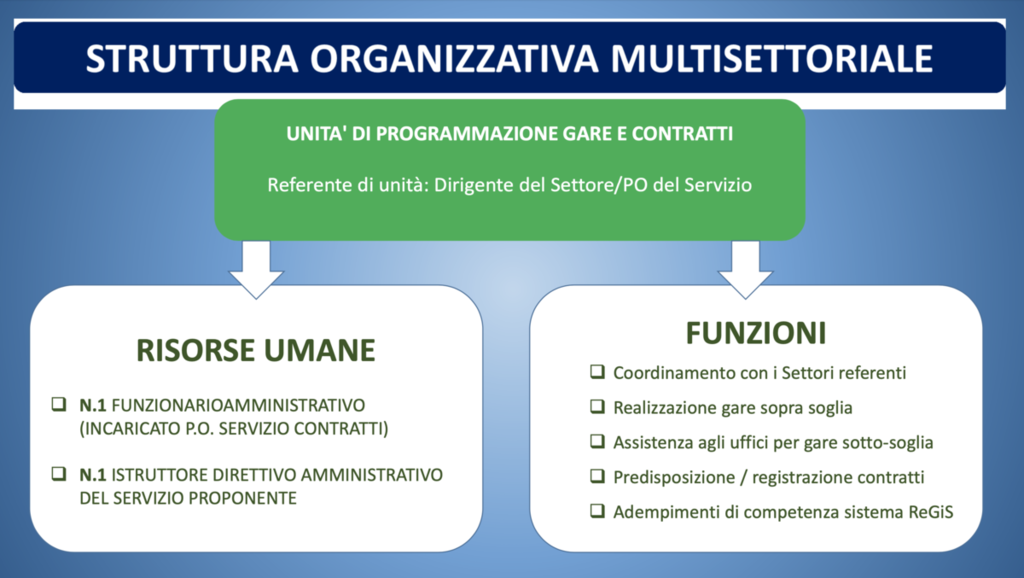 STRUTTURA ORGANIZZATIVA MULTISETTORIALE

UNITA' DI PROGRAMMAZIONE GARE E CONTRATTI

Referente di unità: Dirigente del Settore/PO del Servizio

RISORSE UMANE

❑ N.1 FUNZIONARIOAMMINISTRATIVO (INCARICATO P.O. SERVIZIO CONTRATTI)

❑ N.1 ISTRUTTORE DIRETTIVO AMMINISTRATIVO DEL SERVIZIO PROPONENTE

FUNZIONI

❑ Coordinamento con i Settori referenti

❑ Realizzazione gare sopra soglia

❑ Assistenza agli uffici per gare sotto-soglia

❑ Predisposizione / registrazione contratti

❑ Adempimenti di competenza sistema ReGiS